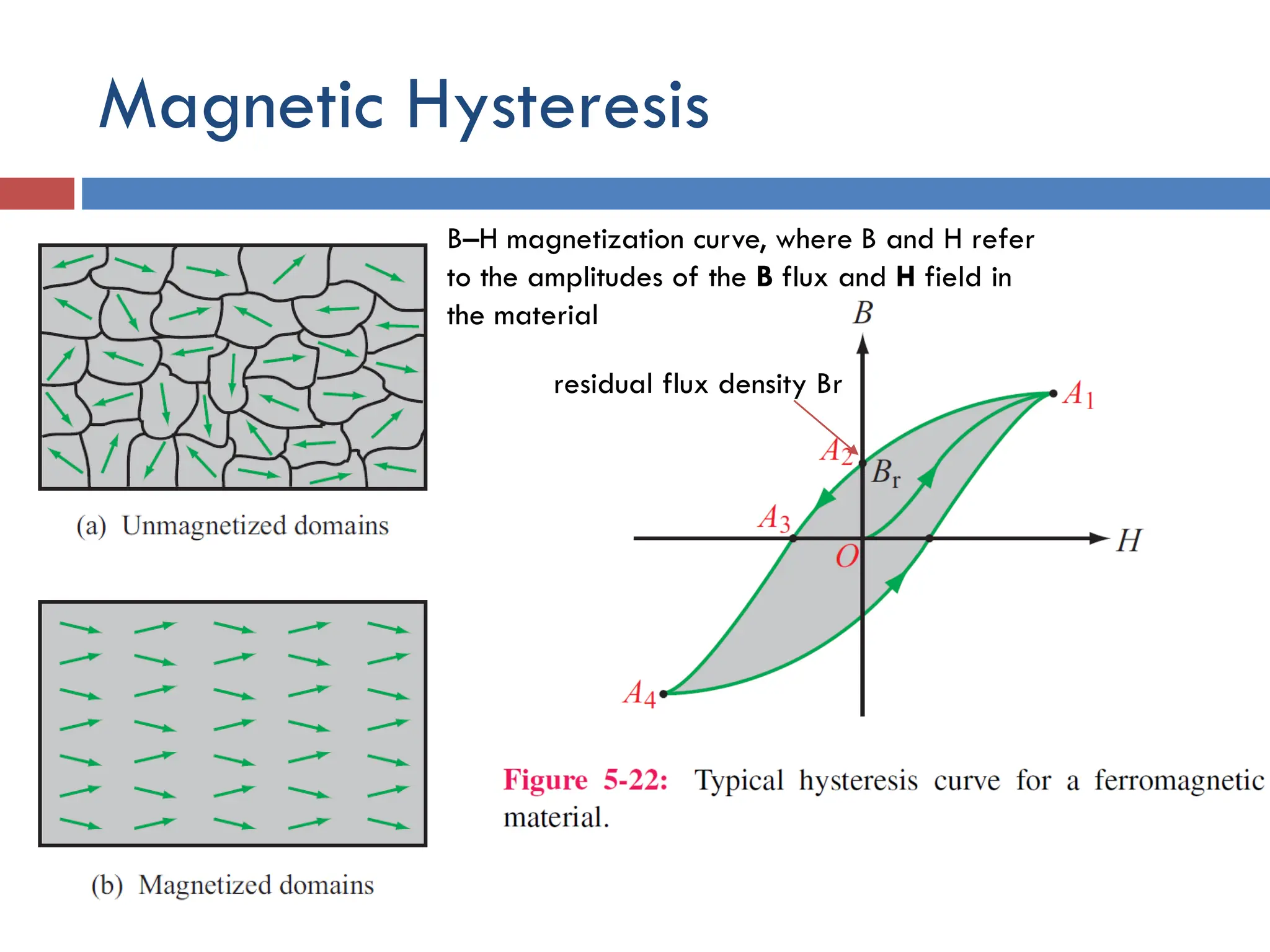 Magnetic Hysteresis

(a) Unmagnetized domains

(b) Magnetized domains

B–H magnetization curve, where B and H refer to the amplitudes of the **B** flux and **H** field in the material

residual flux density Br

$B$

$A_1$

$A_2$

$B_r$

$A_3$

$O$

$H$

$A_4$

Figure 5-22: Typical hysteresis curve for a ferromagnetic material.